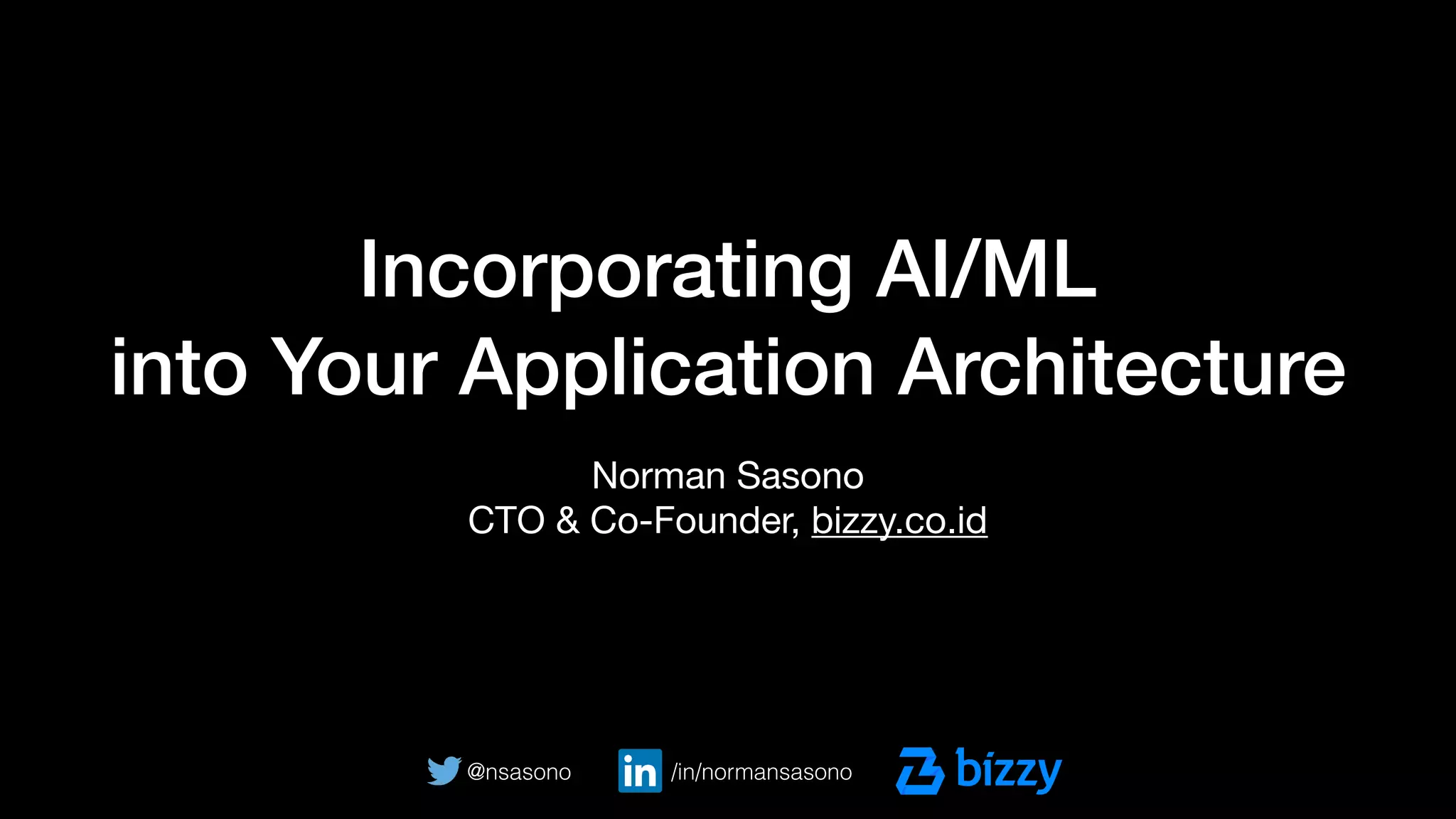 Incorporating AI/ML into Your Application Architecture

Norman Sasono
CTO & Co-Founder, bizzy.co.id

@nsasono in /in/normansasono bizzy